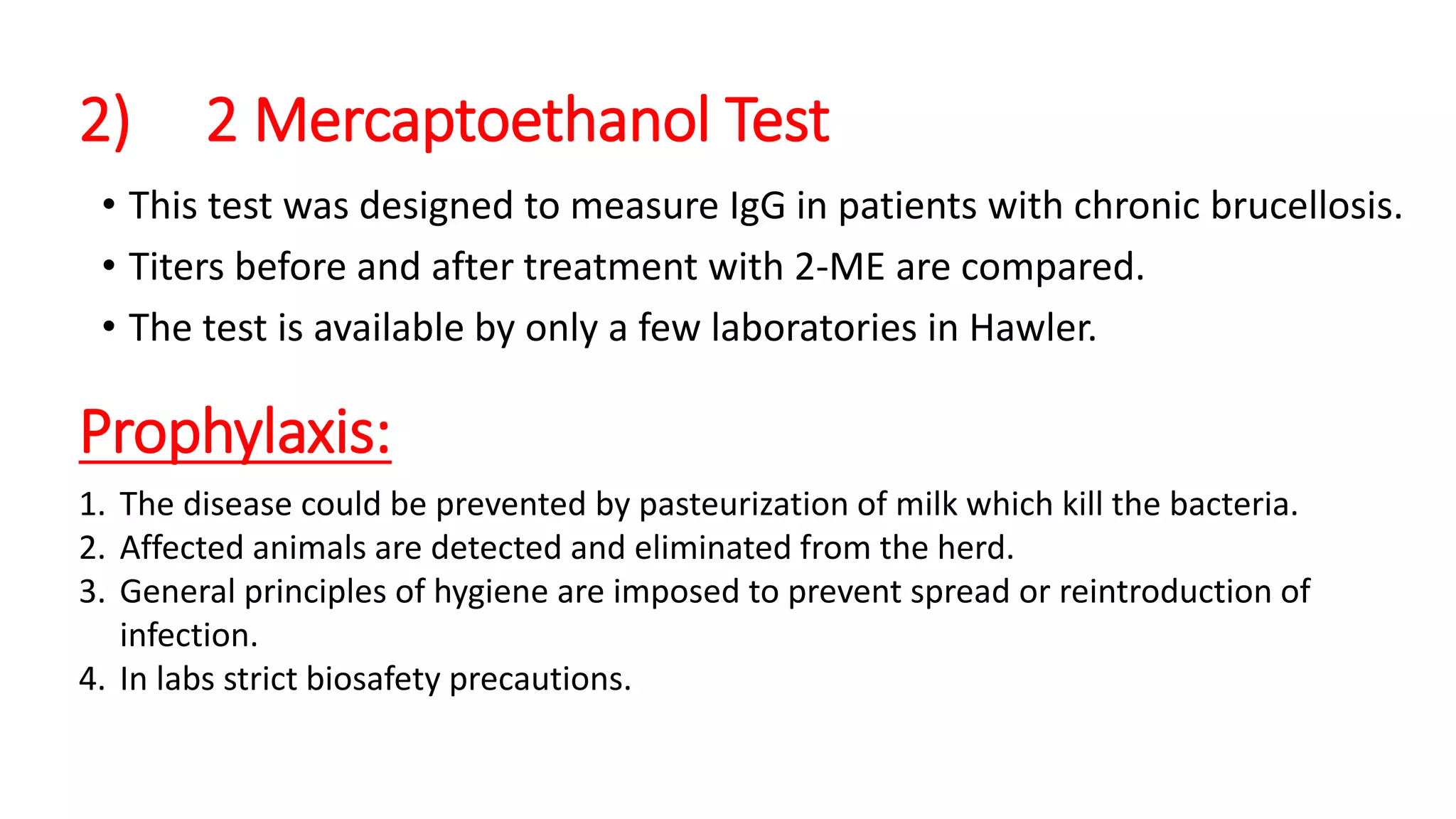 2) 2 Mercaptoethanol Test

• This test was designed to measure IgG in patients with chronic brucellosis.
• Titers before and after treatment with 2-ME are compared.
• The test is available by only a few laboratories in Hawler.

Prophylaxis:

1. The disease could be prevented by pasteurization of milk which kill the bacteria.
2. Affected animals are detected and eliminated from the herd.
3. General principles of hygiene are imposed to prevent spread or reintroduction of infection.
4. In labs strict biosafety precautions.